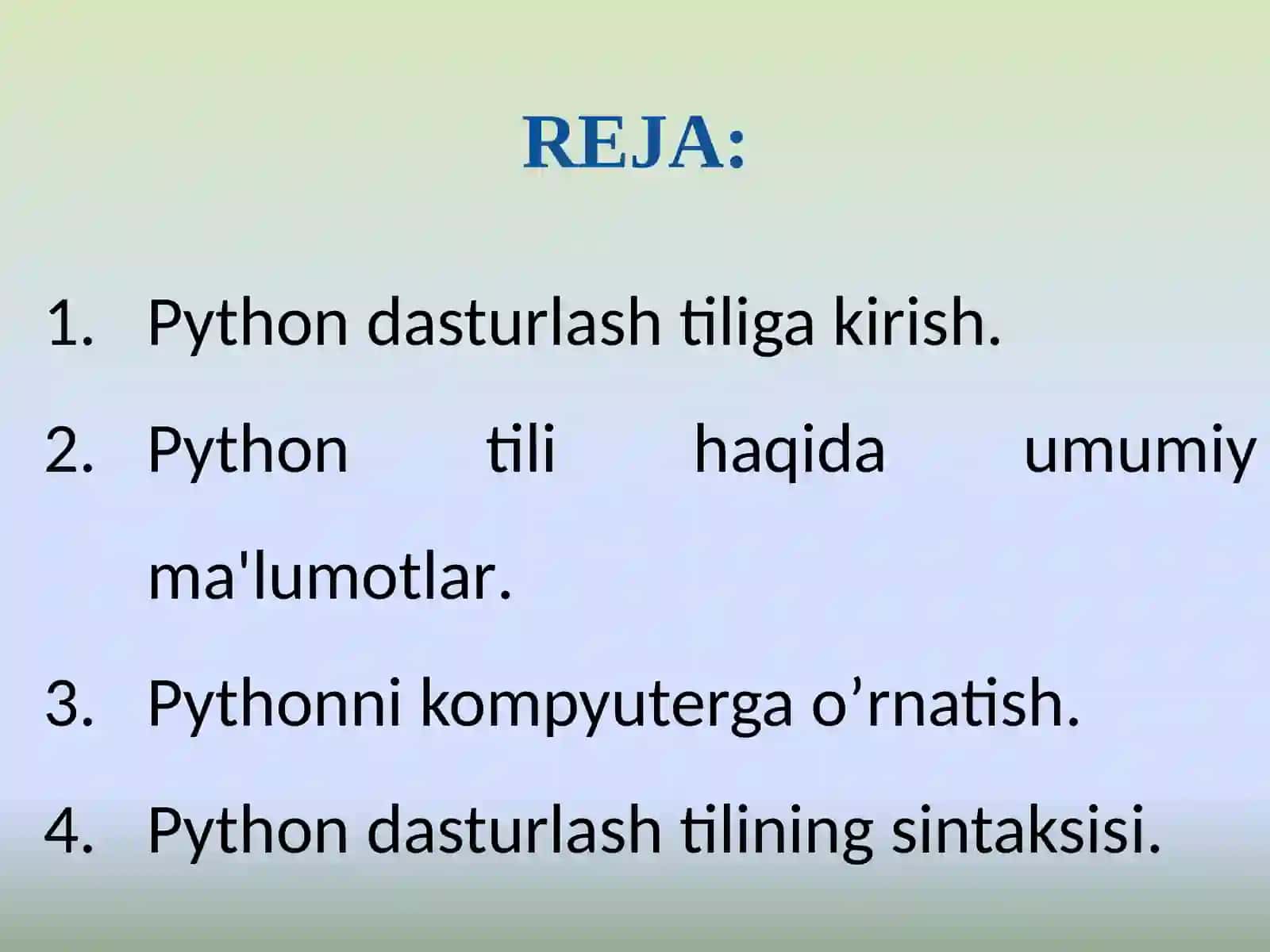 REJA:

1. Python dasturlash tiliga kirish.
2. Python tili haqida umumiy ma'lumotlar.
3. Pythonni kompyuterga o’rnatish.
4. Python dasturlash tilining sintaksisi.